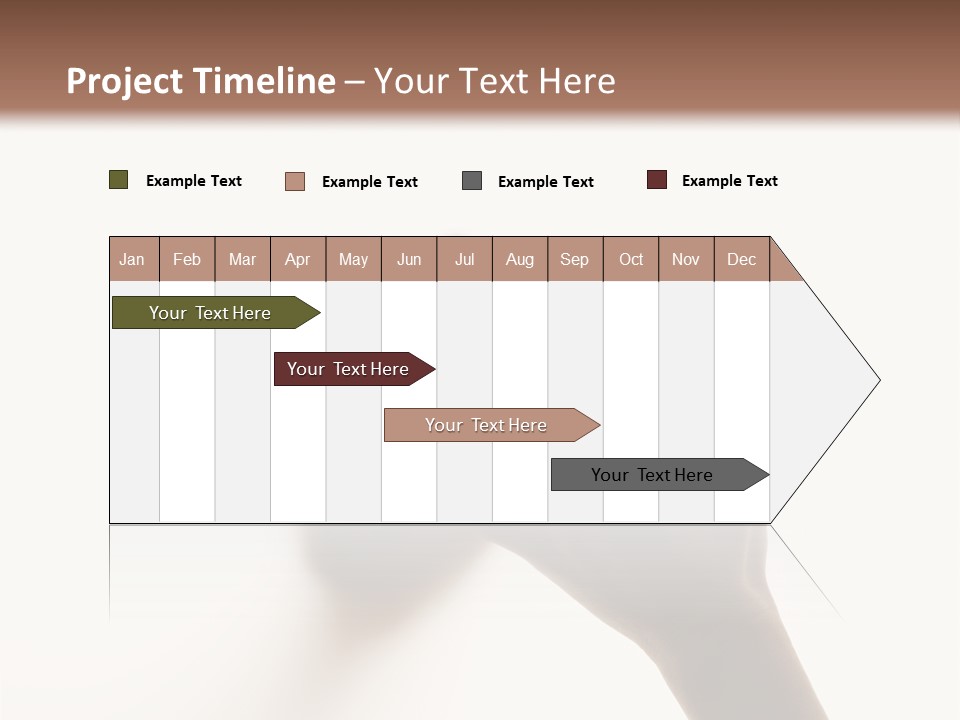 Project Timeline – Your Text Here

Example Text
Example Text
Example Text
Example Text

| Jan | Feb | Mar | Apr | May | Jun | Jul | Aug | Sep | Oct | Nov | Dec |
|---|---|---|---|---|---|---|---|---|---|---|---|

Your Text Here
Your Text Here
Your Text Here
Your Text Here